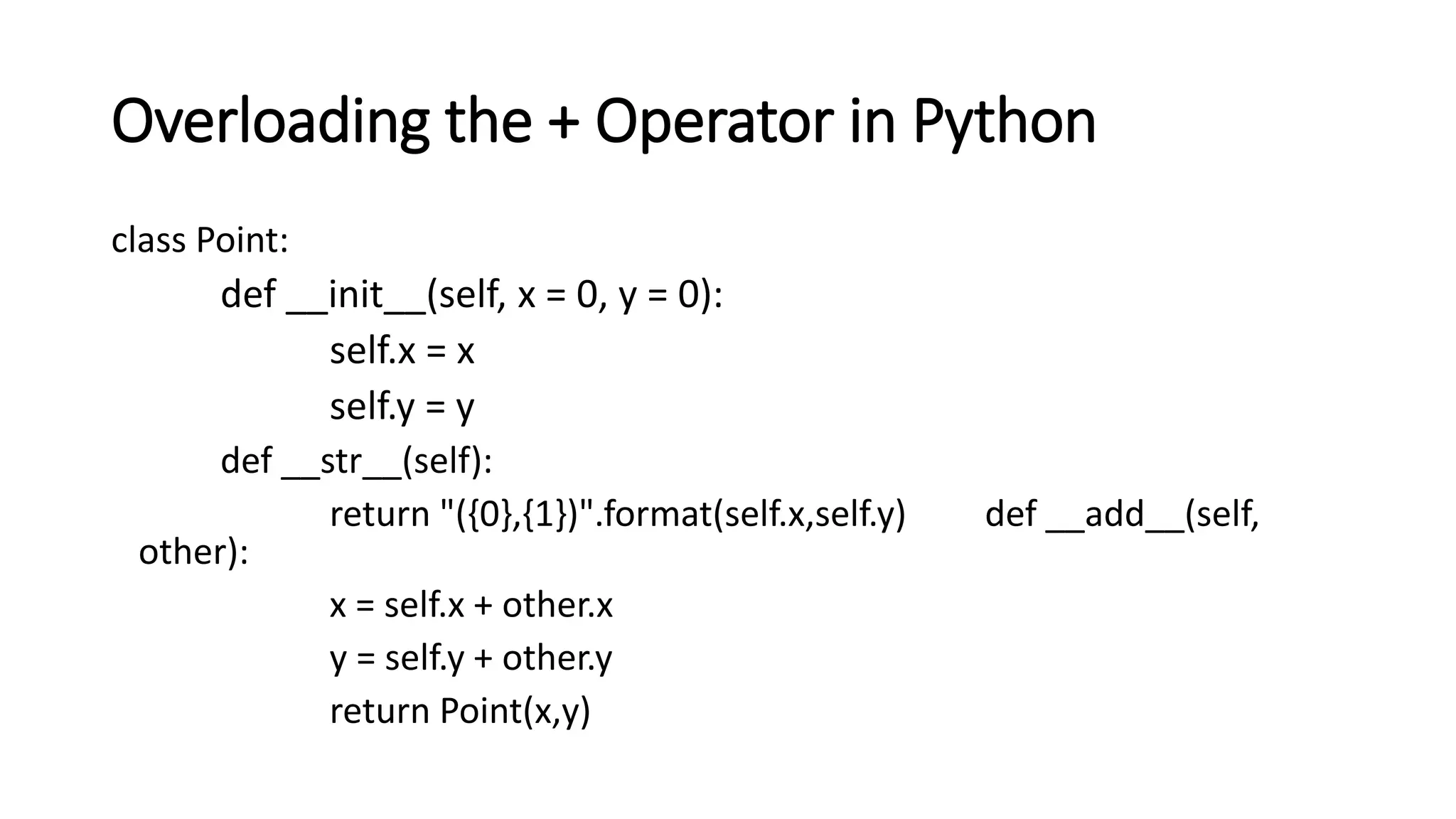 Overloading the + Operator in Python

class Point:
def __init__(self, x = 0, y = 0):
self.x = x
self.y = y
def __str__(self):
return "({0},{1})".format(self.x,self.y) def __add__(self, other):
x = self.x + other.x
y = self.y + other.y
return Point(x,y)